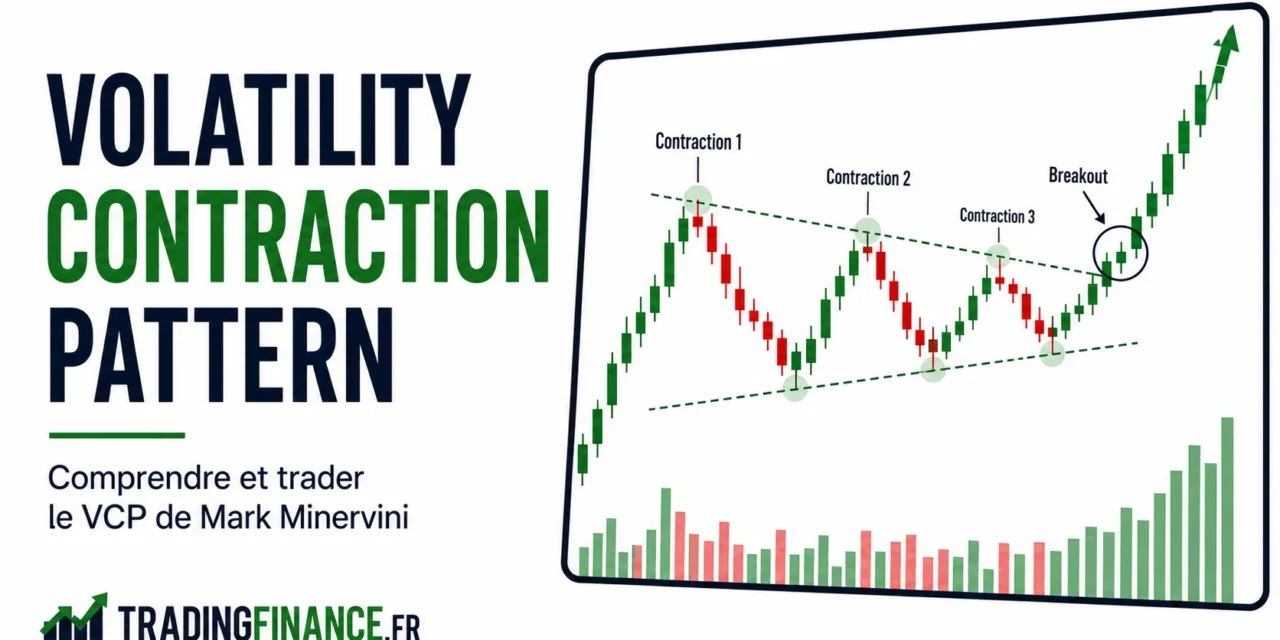 VOLATILITY CONTRACTION PATTERN

Comprendre et trader le VCP de Mark Minervini

TRADINGFINANCE.FR

Contraction 1

Contraction 2

Contraction 3

Breakout